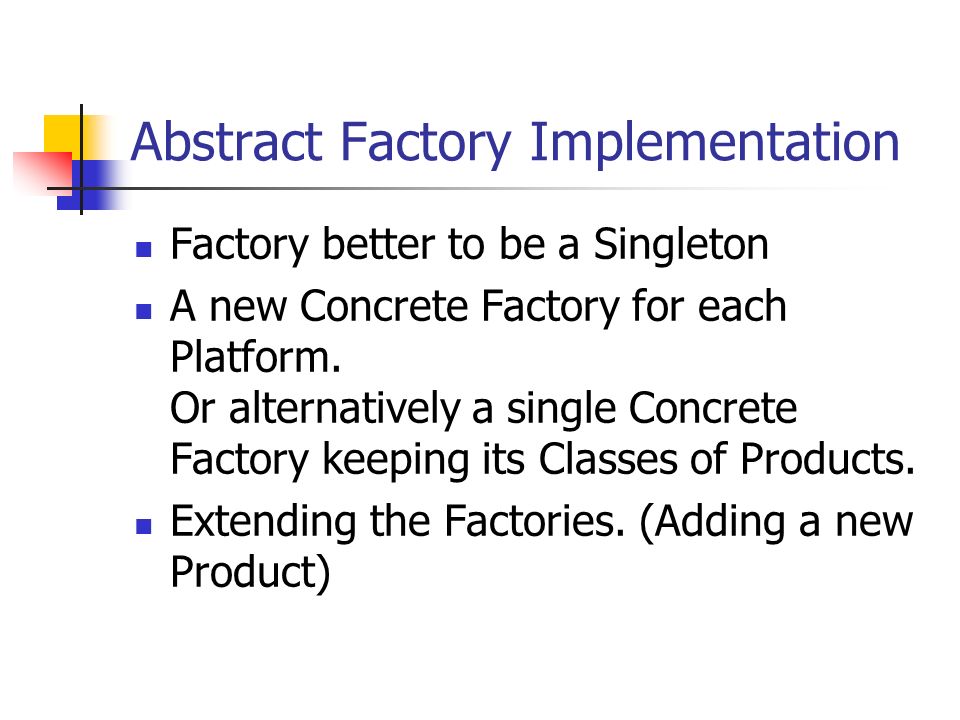 Abstract Factory Implementation

- Factory better to be a Singleton
- A new Concrete Factory for each Platform.
Or alternatively a single Concrete Factory keeping its Classes of Products.
- Extending the Factories. (Adding a new Product)